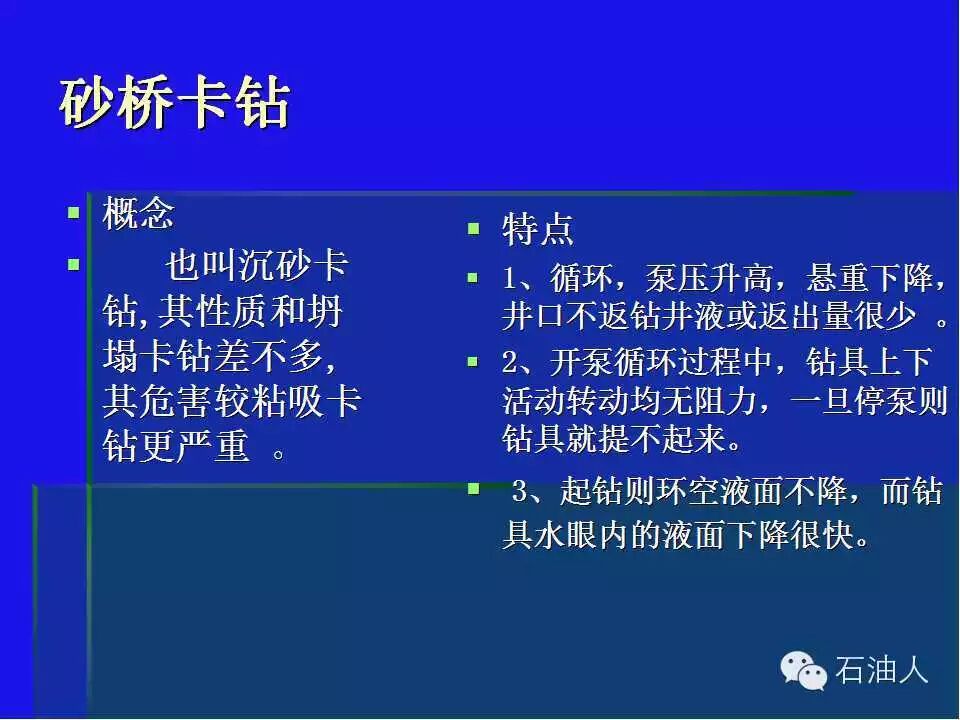 砂桥卡钻

▪ 概念
▪ 也叫沉砂卡钻,其性质和坍塌卡钻差不多,其危害较粘吸卡钻更严重 。

▪ 特点
▪ 1、循环，泵压升高，悬重下降，井口不返钻井液或返出量很少 。
▪ 2、开泵循环过程中，钻具上下活动转动均无阻力，一旦停泵则钻具就提不起来。
▪ 3、起钻则环空液面不降，而钻具水眼内的液面下降很快。

石油人